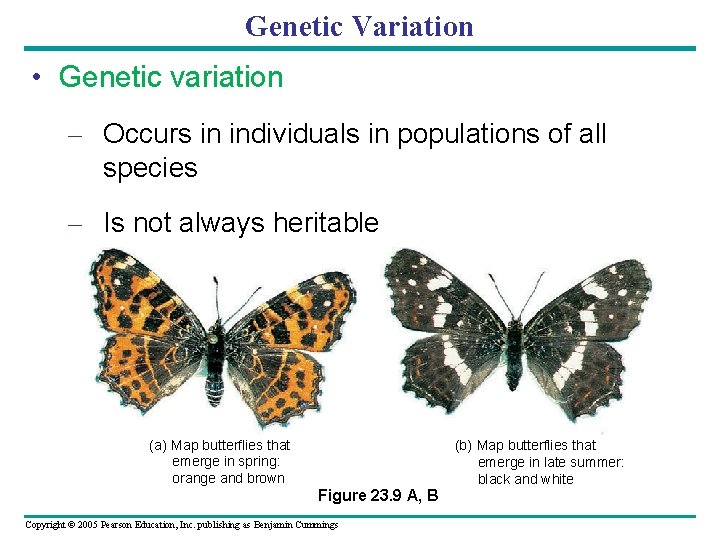 Genetic Variation

• Genetic variation

– Occurs in individuals in populations of all species

– Is not always heritable

(a) Map butterflies that emerge in spring: orange and brown

(b) Map butterflies that emerge in late summer: black and white

Figure 23.9 A, B

Copyright © 2005 Pearson Education, Inc. publishing as Benjamin Cummings